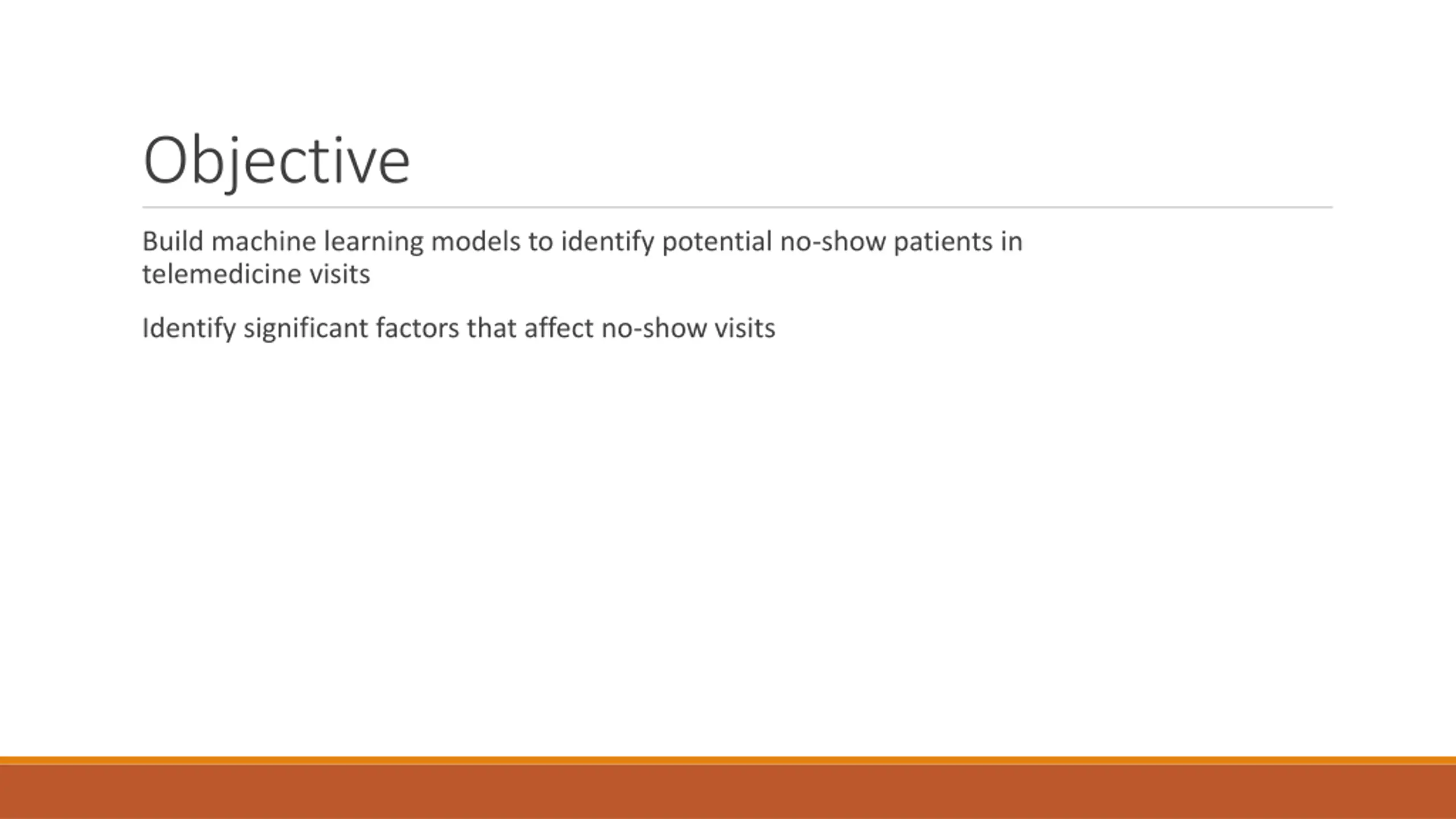 Objective

Build machine learning models to identify potential no-show patients in telemedicine visits

Identify significant factors that affect no-show visits